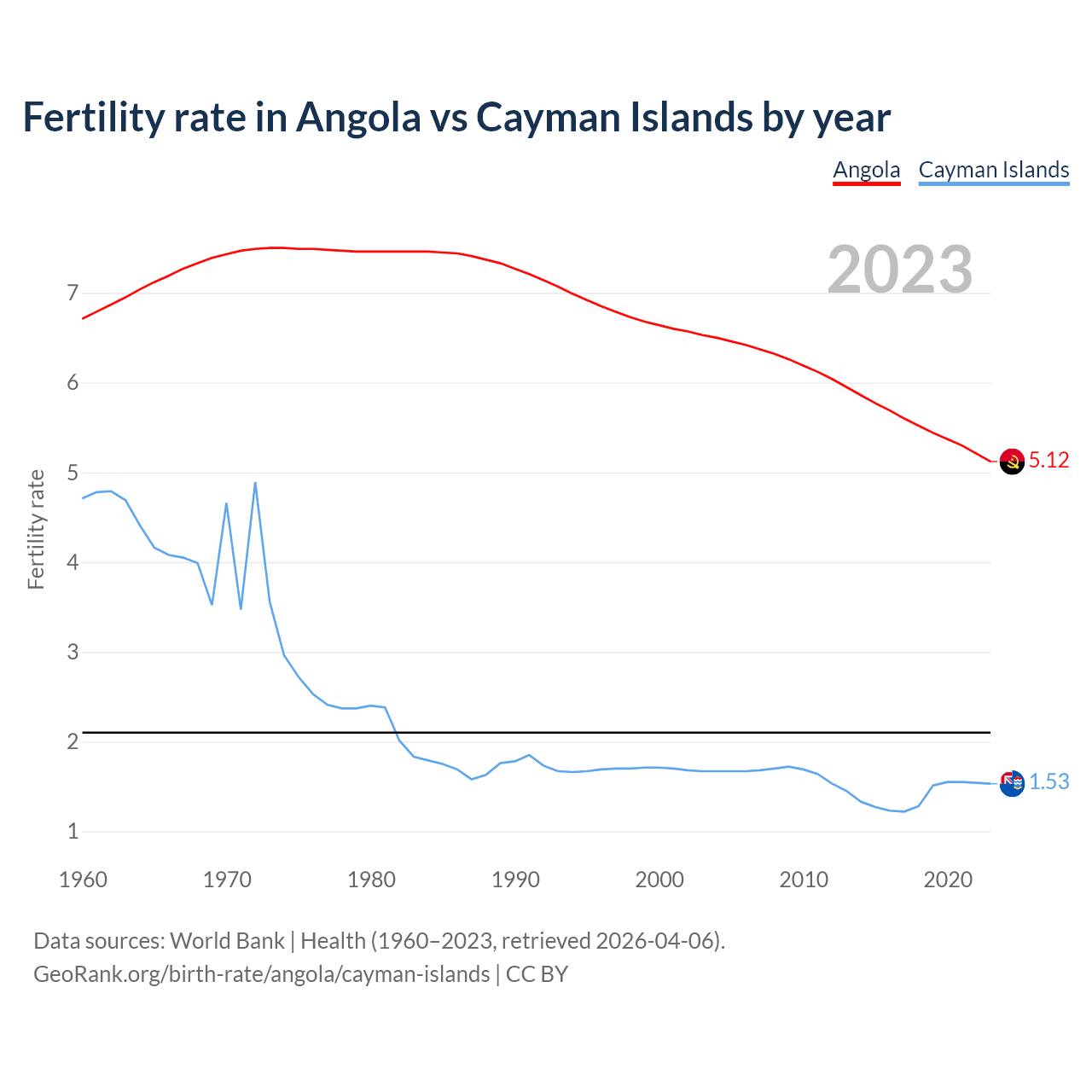 Fertility rate in Angola vs Cayman Islands by year

Angola Cayman Islands

2023

Fertility rate

7
6
5
4
3
2
1

5.12
1.53

1960 1970 1980 1990 2000 2010 2020

Data sources: World Bank | Health (1960–2023, retrieved 2026-04-06).
GeoRank.org/birth-rate/angola/cayman-islands | CC BY